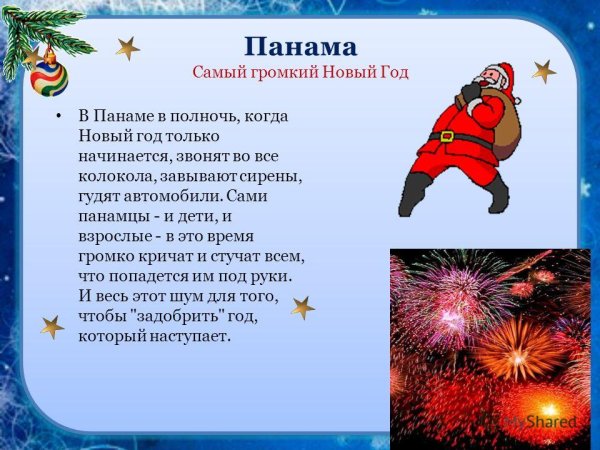 Панама
Самый громкий Новый Год

• В Панаме в полночь, когда Новый год только начинается, звонят во все колокола, завывают сирены, гудят автомобили. Сами панамцы - и дети, и взрослые - в это время громко кричат и стучат всем, что попадется им под руки. И весь этот шум для того, чтобы "задобрить" год, который наступает.

MyShared